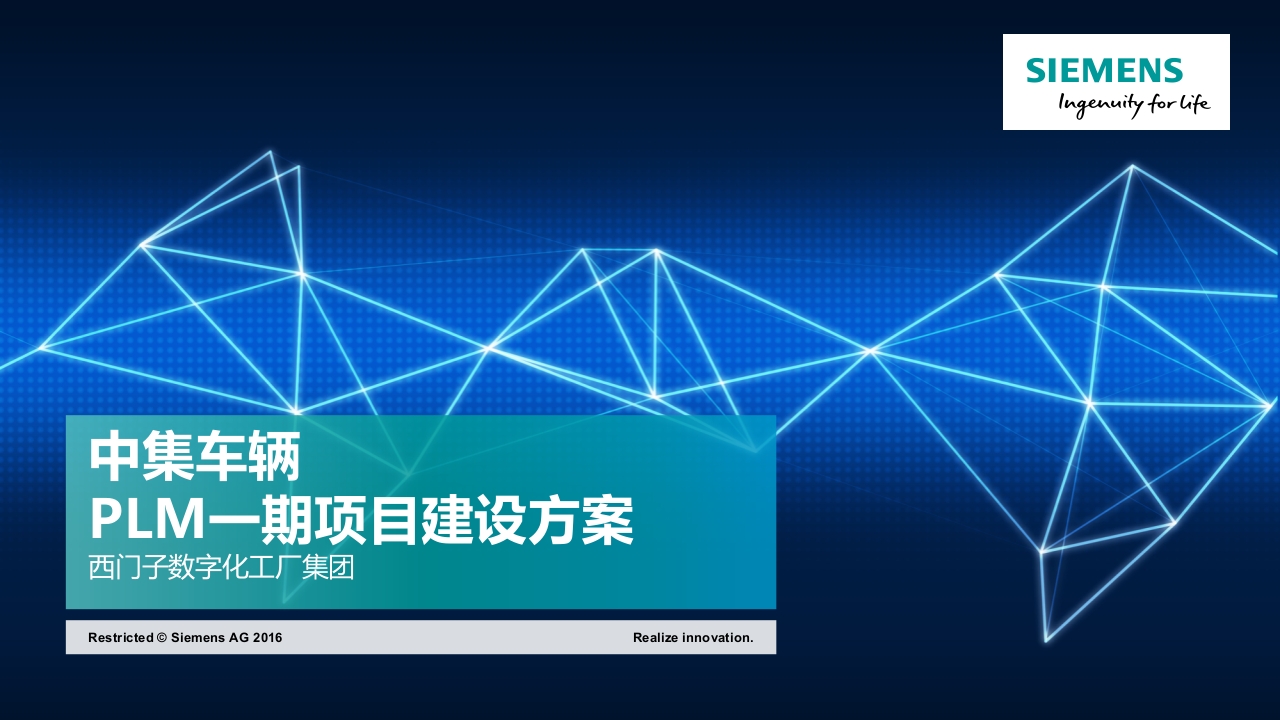 SIEMENS
Ingenuity for life

中集车辆
PLM一期项目建设方案
西门子数字化工厂集团

Restricted © Siemens AG 2016

Realize innovation.